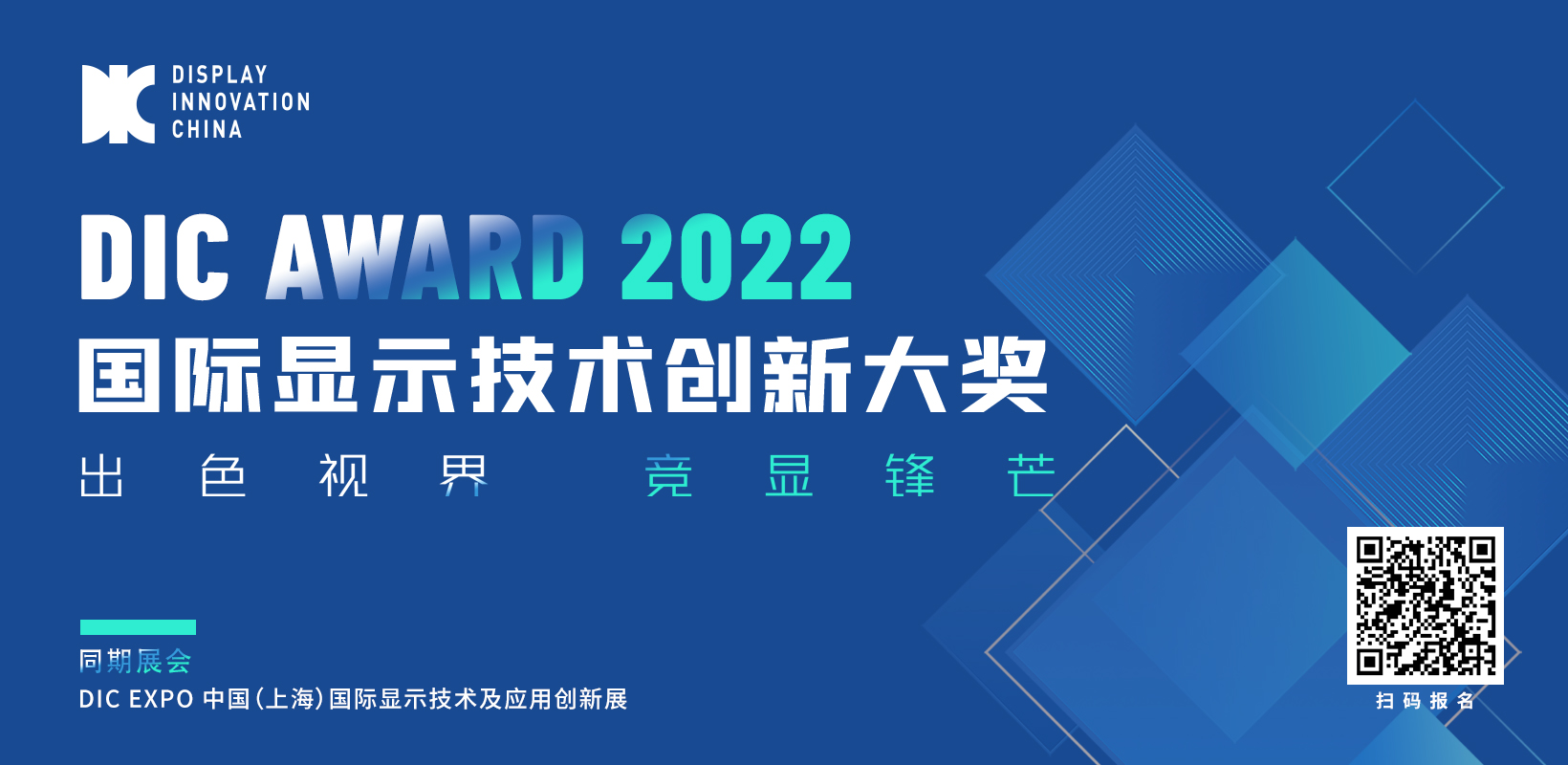 DISPLAY INNOVATION CHINA

DIC AWARD 2022

国际显示技术创新大奖

出色视界 竞显锋芒

同期展会

DIC EXPO 中国(上海)国际显示技术及应用创新展

扫码报名